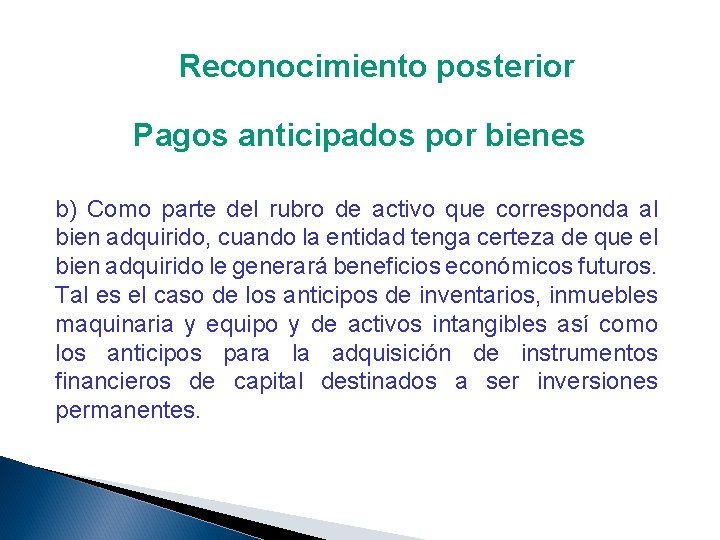 Reconocimiento posterior

Pagos anticipados por bienes

b) Como parte del rubro de activo que corresponda al bien adquirido, cuando la entidad tenga certeza de que el bien adquirido le generará beneficios económicos futuros. Tal es el caso de los anticipos de inventarios, inmuebles maquinaria y equipo y de activos intangibles así como los anticipos para la adquisición de instrumentos financieros de capital destinados a ser inversiones permanentes.